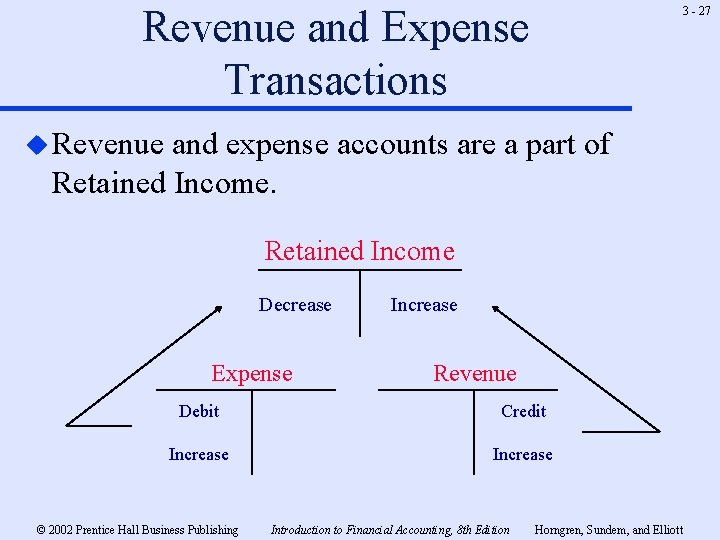 3 - 27

Revenue and Expense Transactions

Revenue and expense accounts are a part of Retained Income.

Retained Income

Decrease

Increase

Expense

Debit

Increase

Revenue

Credit

Increase

© 2002 Prentice Hall Business Publishing

Introduction to Financial Accounting, 8th Edition

Horngren, Sundem, and Elliott